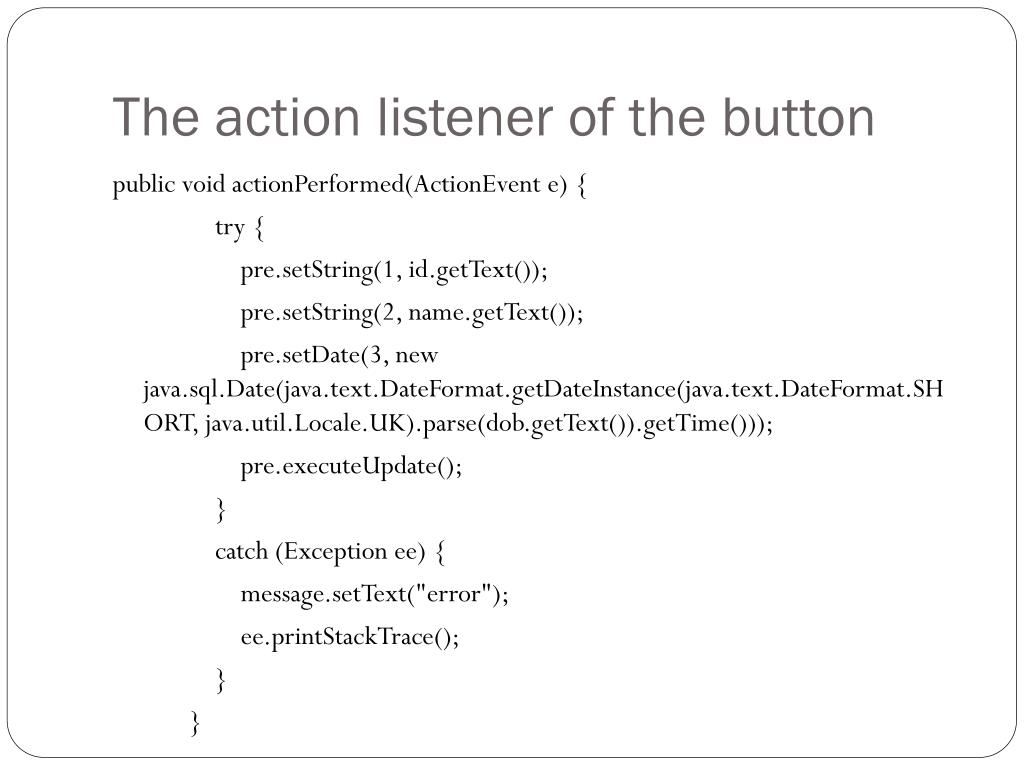 The action listener of the button

public void actionPerformed(ActionEvent e) {

try {

pre.setString(1, id.getText());

pre.setString(2, name.getText());

pre.setDate(3, new java.sql.Date(java.text.DateFormat.getDateInstance(java.text.DateFormat.SHORT, java.util.Locale.UK).parse(dob.getText()).getTime()));

pre.executeUpdate();

}

catch (Exception ee) {

message.setText("error");

ee.printStackTrace();

}

}